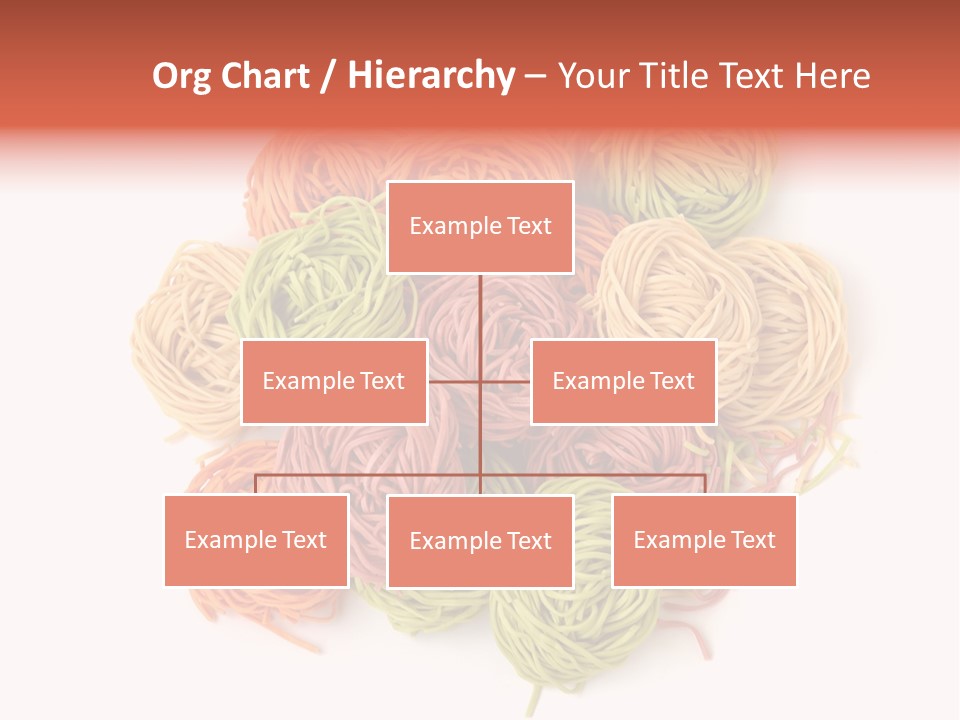 Org Chart / Hierarchy – Your Title Text Here

Example Text

Example Text

Example Text

Example Text

Example Text

Example Text